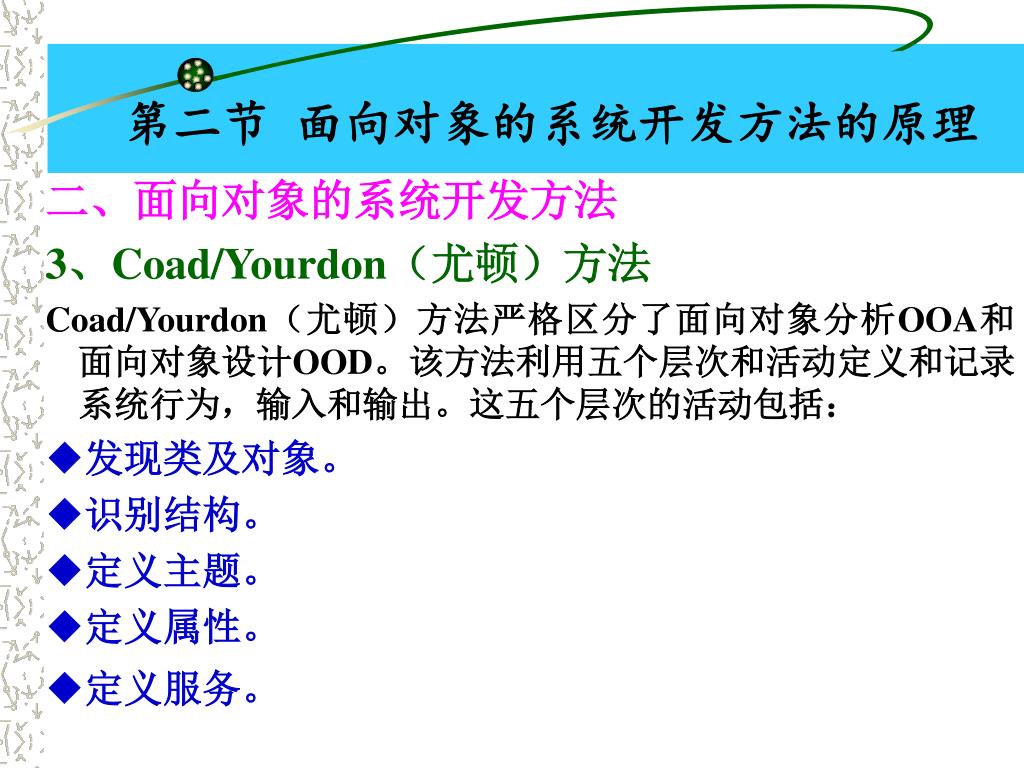 第二节 面向对象的系统开发方法的原理

二、面向对象的系统开发方法

3、Coad/Yourdon（尤顿）方法

Coad/Yourdon（尤顿）方法严格区分了面向对象分析OOA和面向对象设计OOD。该方法利用五个层次和活动定义和记录系统行为，输入和输出。这五个层次的活动包括：

◆发现类及对象。

◆识别结构。

◆定义主题。

◆定义属性。

◆定义服务。